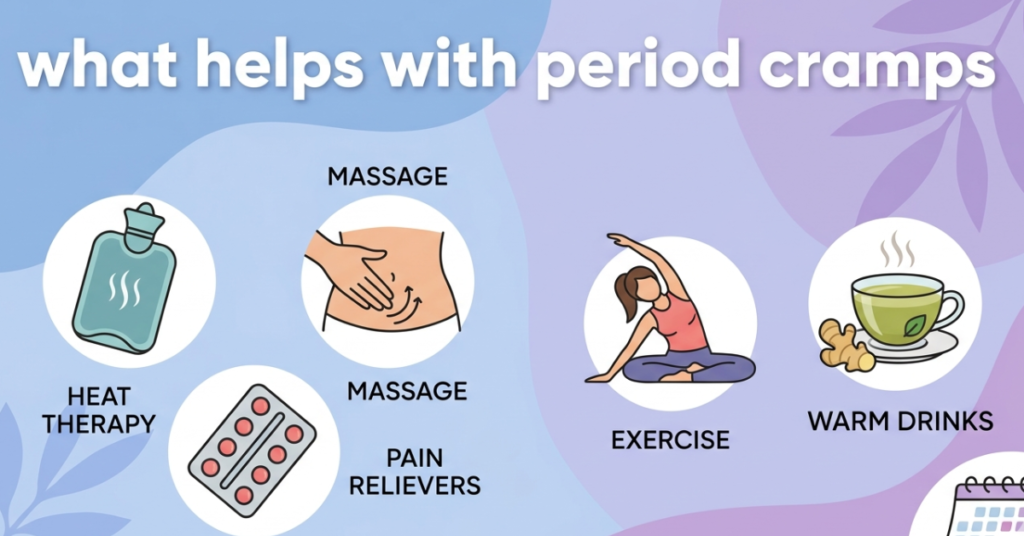 what helps with period cramps

MASSAGE

HEAT THERAPY

MASSAGE

PAIN RELIEVERS

EXERCISE

WARM DRINKS